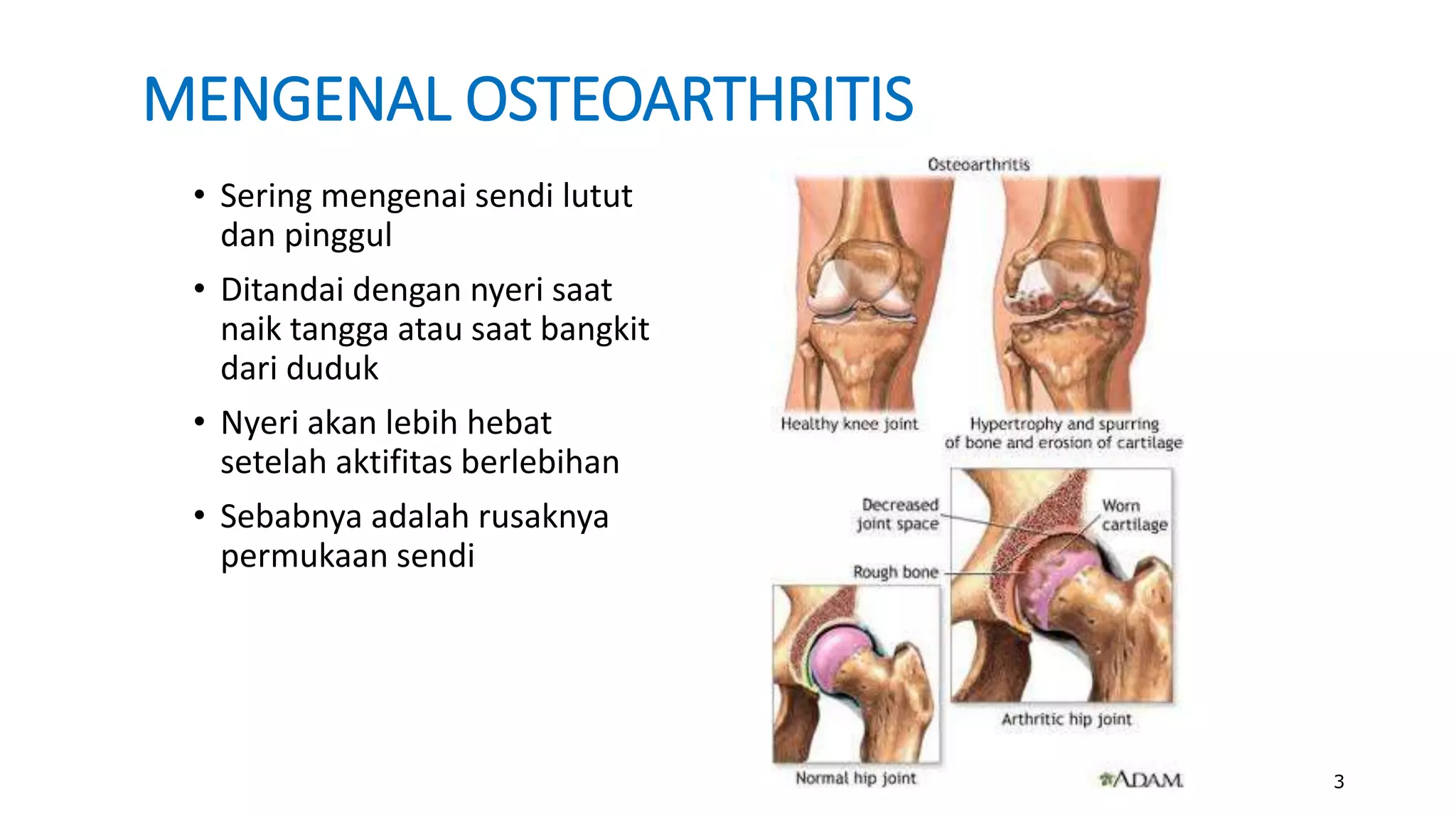 MENGENAL OSTEOARTHRITIS

• Sering mengenai sendi lutut dan pinggul
• Ditandai dengan nyeri saat naik tangga atau saat bangkit dari duduk
• Nyeri akan lebih hebat setelah aktifitas berlebihan
• Sebabnya adalah rusaknya permukaan sendi

Osteoarthritis

Healthy knee joint

Hypertrophy and spurring of bone and erosion of cartilage

Decreased joint space

Worn cartilage

Rough bone

Arthritic hip joint

Normal hip joint

ADAM.

3